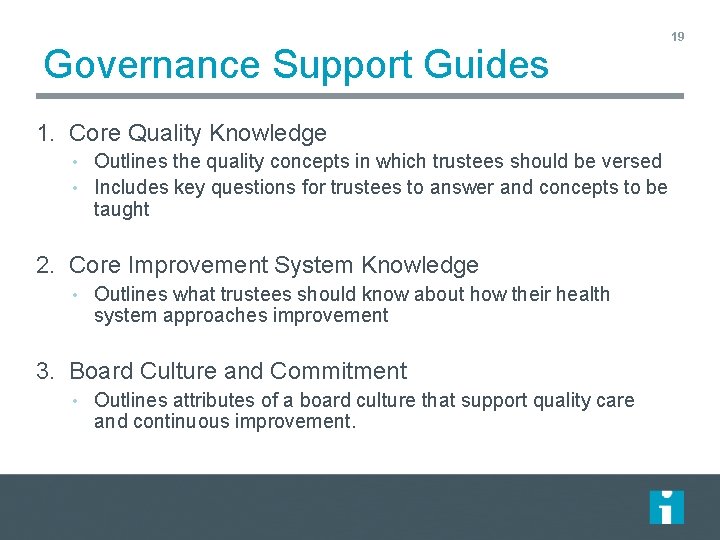 19

Governance Support Guides

1. Core Quality Knowledge
• Outlines the quality concepts in which trustees should be versed
• Includes key questions for trustees to answer and concepts to be taught

2. Core Improvement System Knowledge
• Outlines what trustees should know about how their health system approaches improvement

3. Board Culture and Commitment
• Outlines attributes of a board culture that support quality care and continuous improvement.